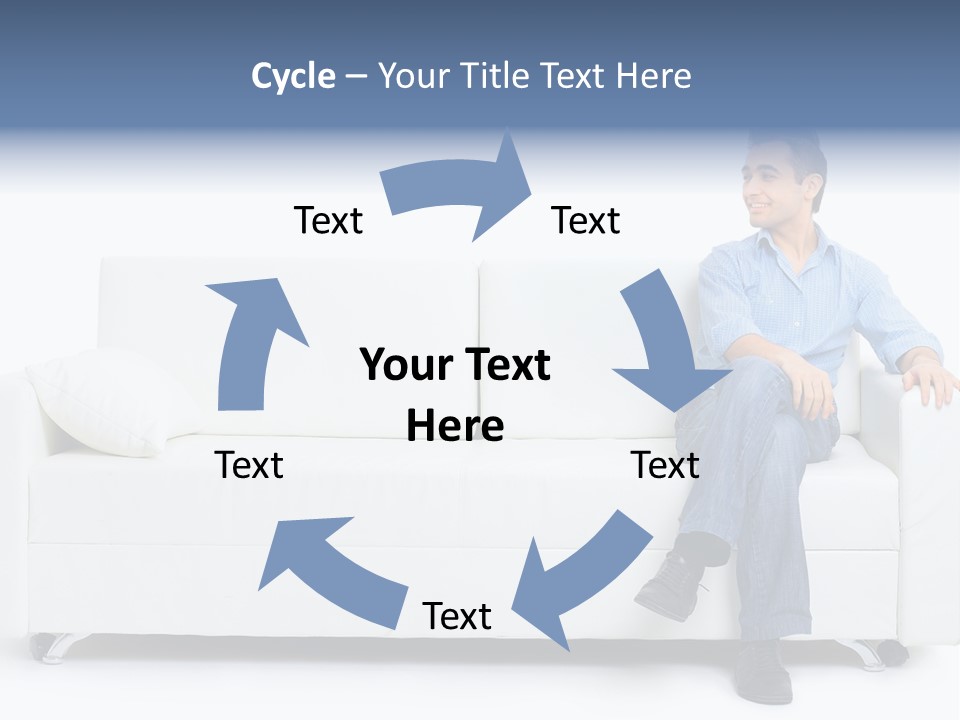 Cycle – Your Title Text Here

Text

Text

Your Text Here

Text

Text

Text